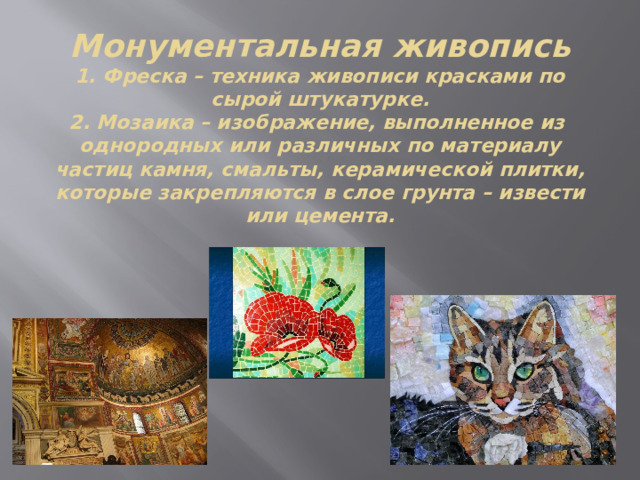 Монументальная живопись
1. Фреска – техника живописи красками по сырой штукатурке.
2. Мозаика – изображение, выполненное из однородных или различных по материалу частиц камня, смальты, керамической плитки, которые закрепляются в слое грунта – извести или цемента.